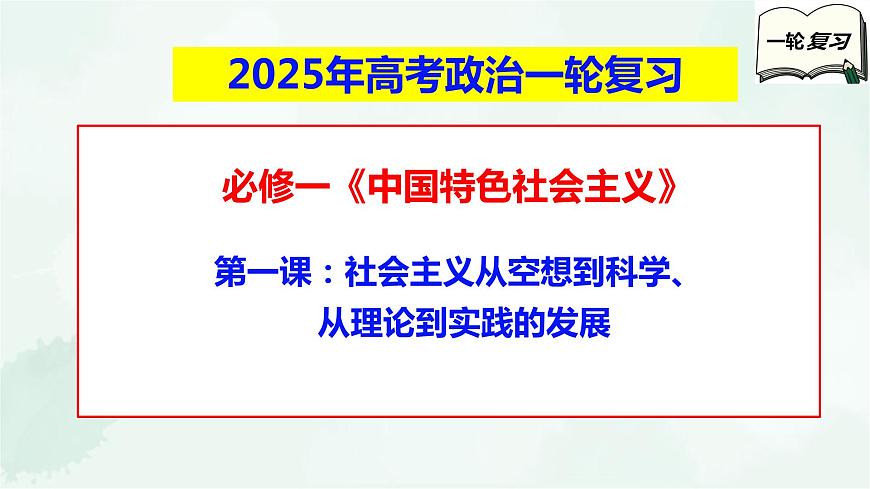 2025年高考政治一轮复习

一轮复习

必修一《中国特色社会主义》

第一课：社会主义从空想到科学、从理论到实践的发展